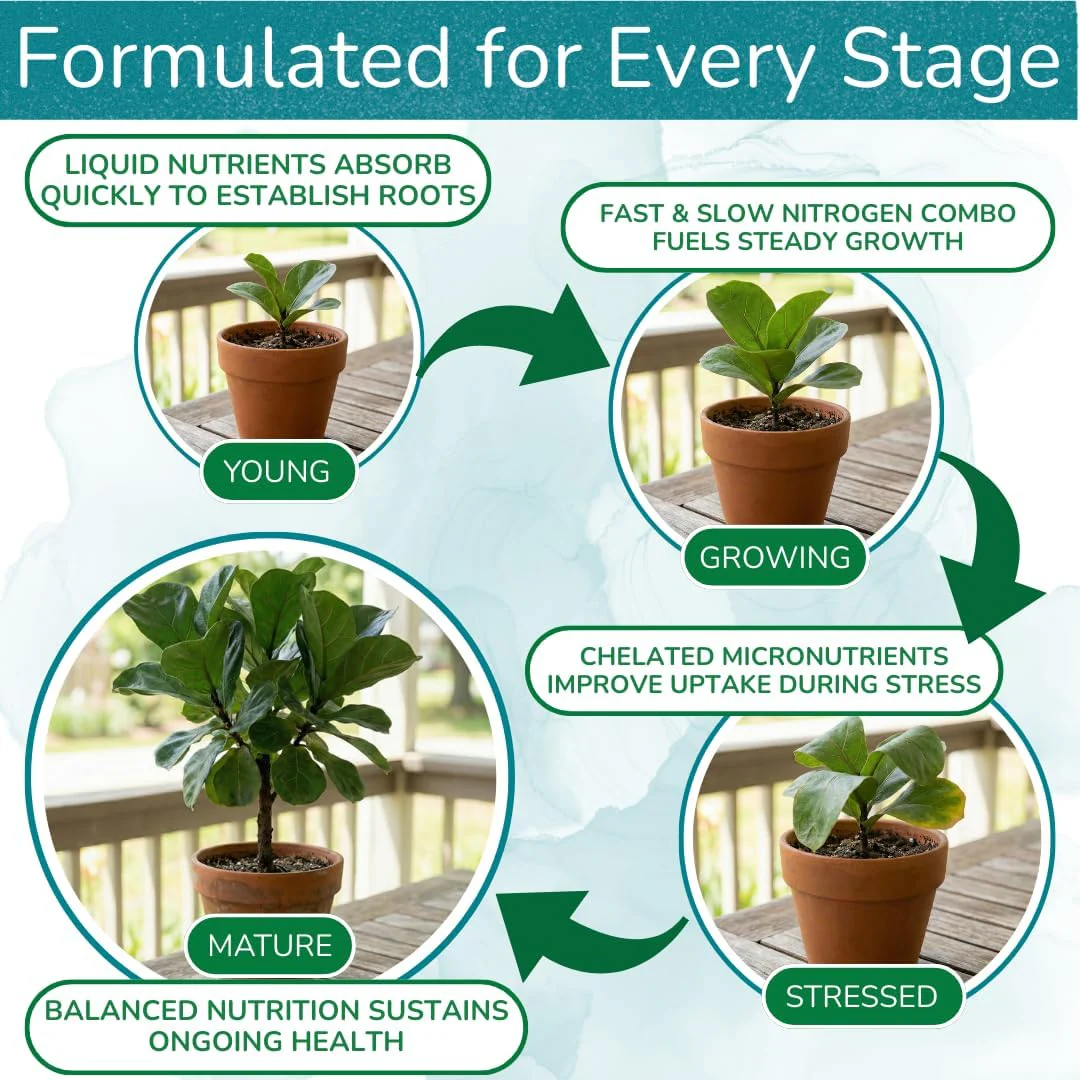 Formulated for Every Stage

LIQUID NUTRIENTS ABSORB QUICKLY TO ESTABLISH ROOTS

YOUNG

FAST & SLOW NITROGEN COMBO FUELS STEADY GROWTH

GROWING

CHELATED MICRONUTRIENTS IMPROVE UPTAKE DURING STRESS

STRESSED

MATURE

BALANCED NUTRITION SUSTAINS ONGOING HEALTH